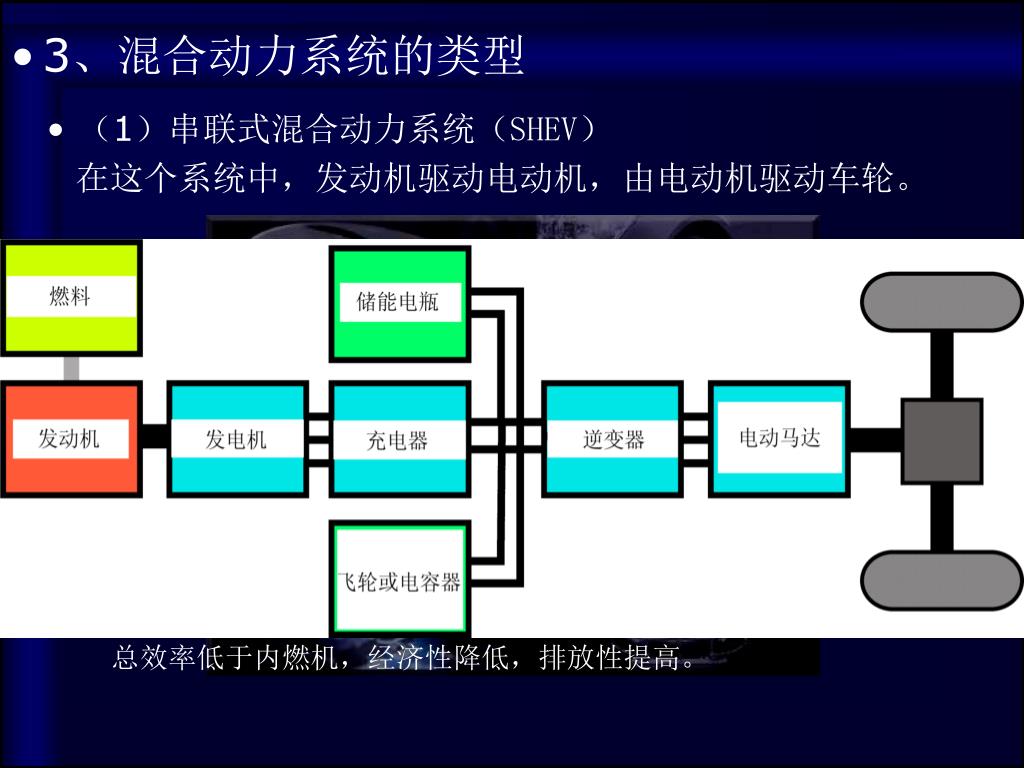 • 3、混合动力系统的类型

• （1）串联式混合动力系统（SHEV）
在这个系统中，发动机驱动电动机，由电动机驱动车轮。

燃料

储能电瓶

发动机

发电机

充电器

逆变器

电动马达

飞轮或电容器

总效率低于内燃机，经济性降低，排放性提高。